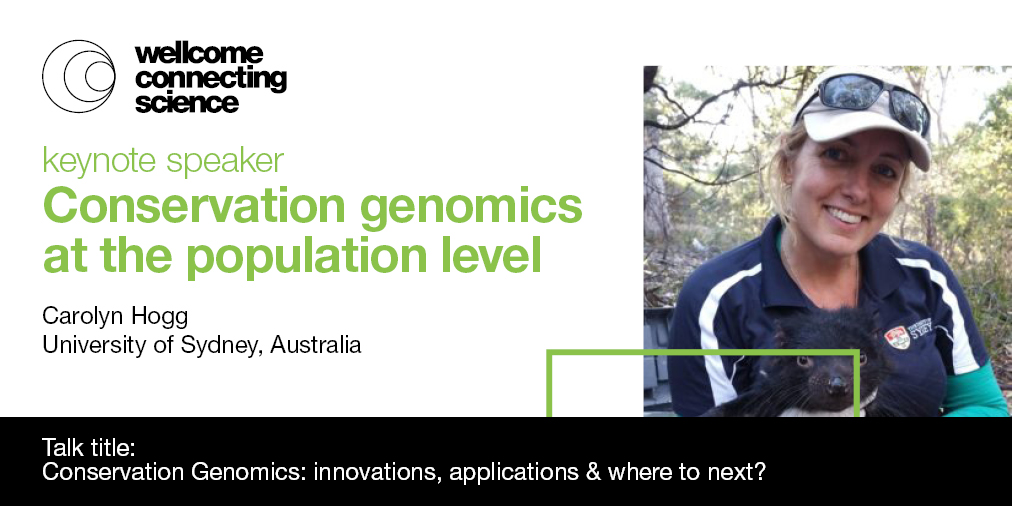 wellcome
connecting
science

keynote speaker
Conservation genomics at the population level

Carolyn Hogg
University of Sydney, Australia

Talk title:
Conservation Genomics: innovations, applications & where to next?